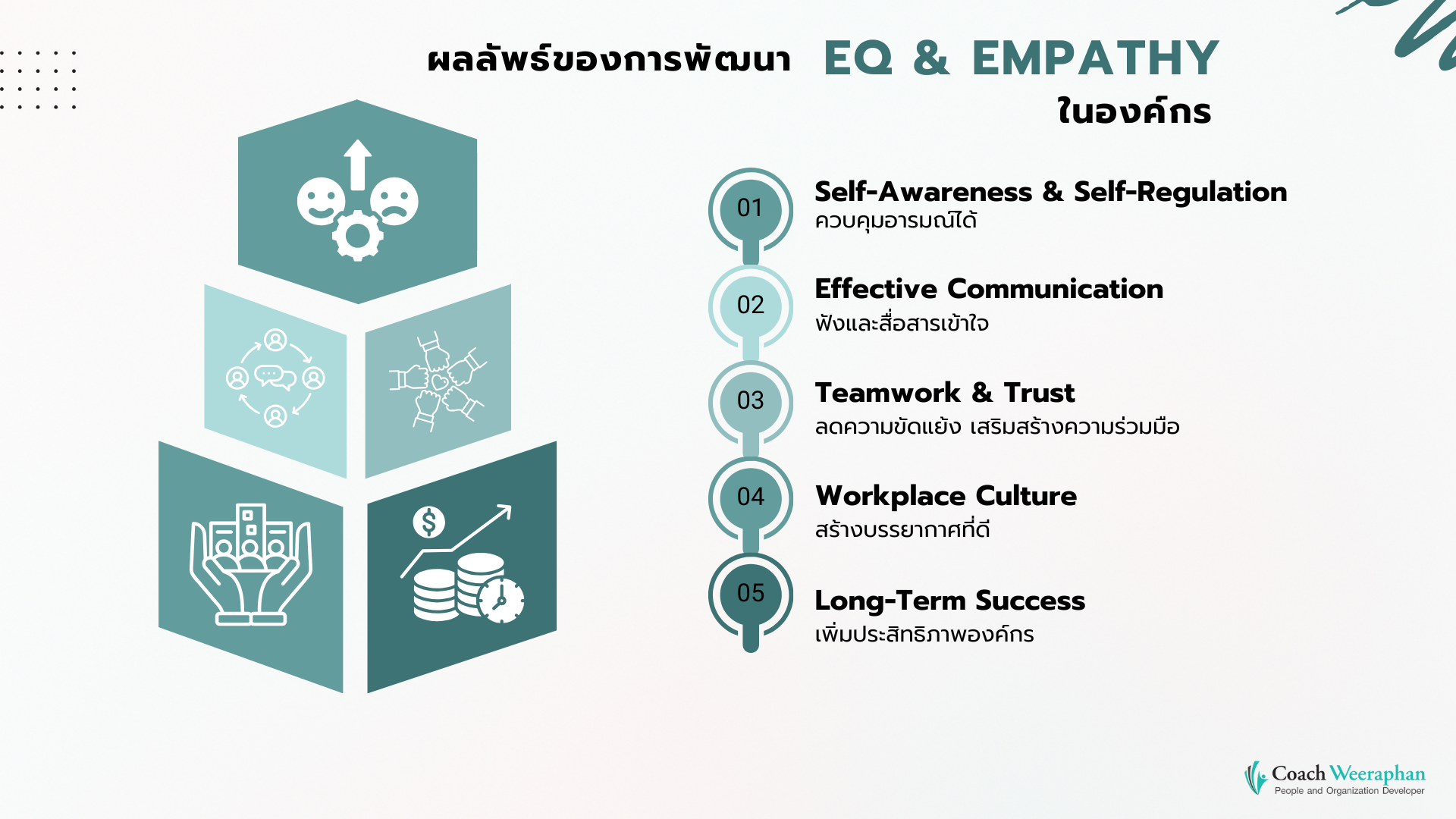 ผลลัพธ์ของการพัฒนา EQ & EMPATHY ในองค์กร

01
Self-Awareness & Self-Regulation
ควบคุมอารมณ์ได้

02
Effective Communication
ฟังและสื่อสารเข้าใจ

03
Teamwork & Trust
ลดความขัดแย้ง เสริมสร้างความร่วมมือ

04
Workplace Culture
สร้างบรรยากาศที่ดี

05
Long-Term Success
เพิ่มประสิทธิภาพองค์กร

Coach Weeraphan
People and Organization Developer